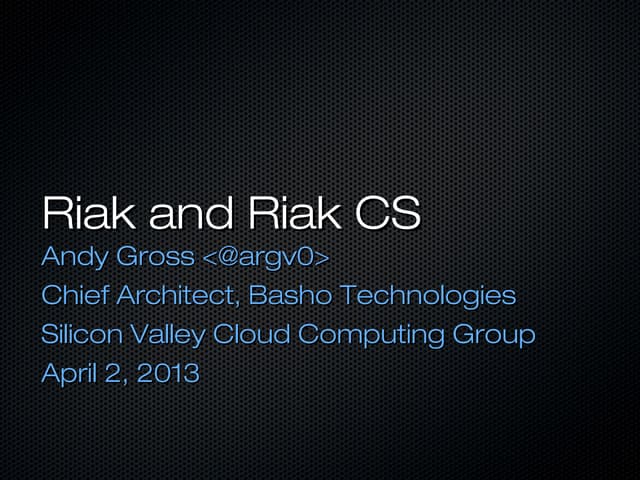 Riak and Riak CS

Andy Gross <@argv0>
Chief Architect, Basho Technologies
Silicon Valley Cloud Computing Group
April 2, 2013